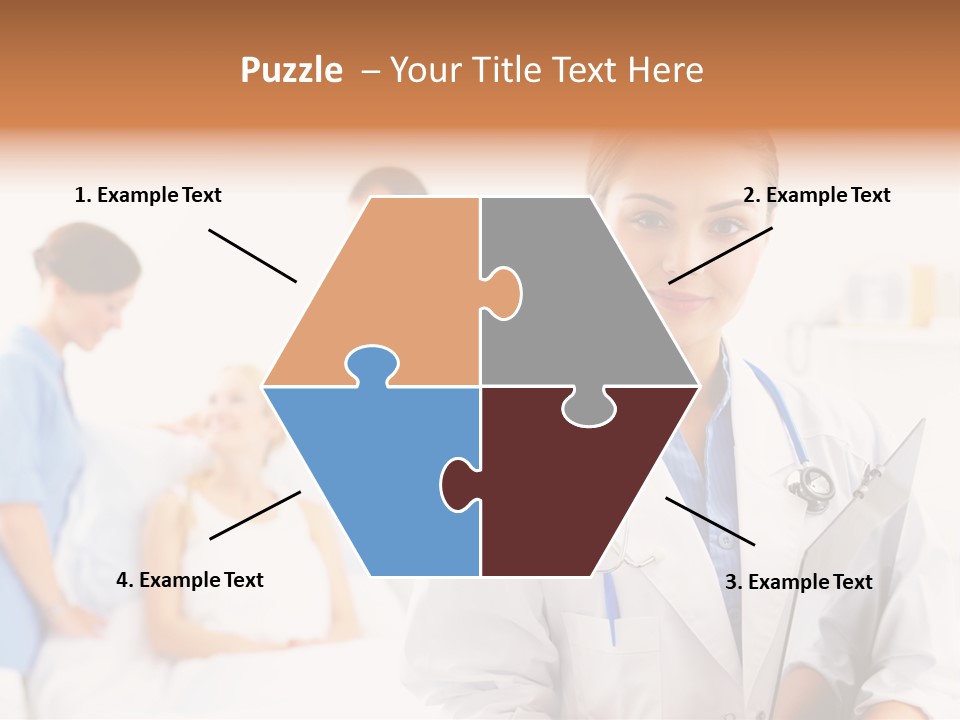 Puzzle – Your Title Text Here

1. Example Text

2. Example Text

4. Example Text

3. Example Text